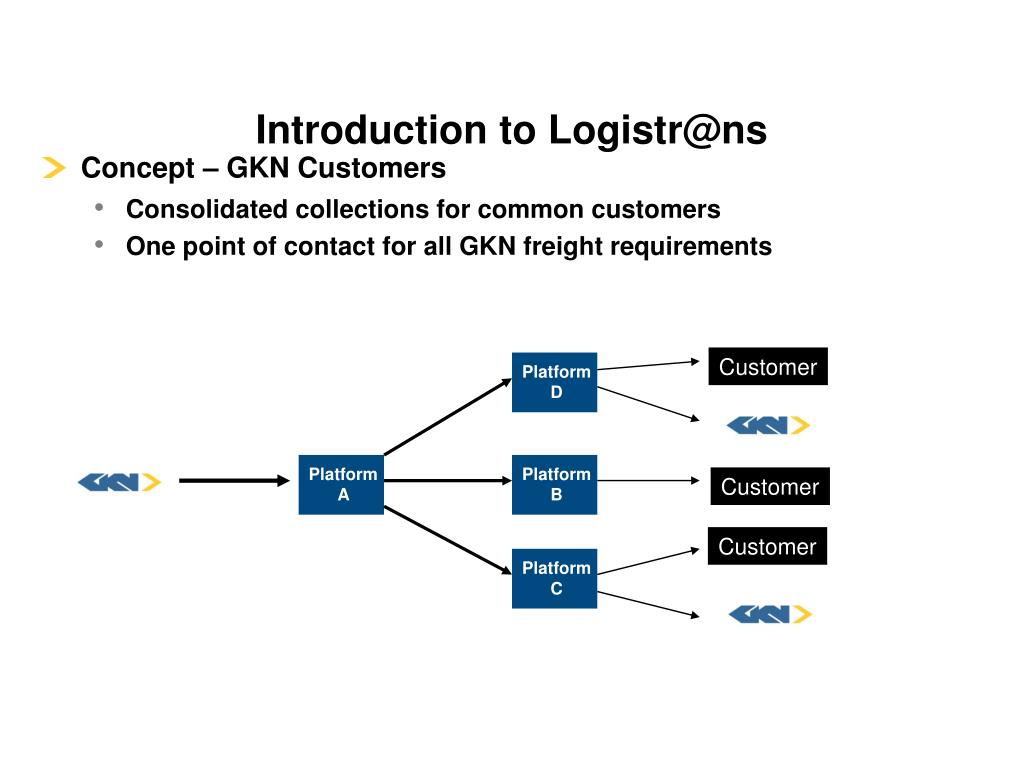 Introduction to Logistr@ns

Concept – GKN Customers

• Consolidated collections for common customers
• One point of contact for all GKN freight requirements

GKN

Platform A

Platform D

Platform B

Platform C

Customer

GKN

Customer

Customer

GKN